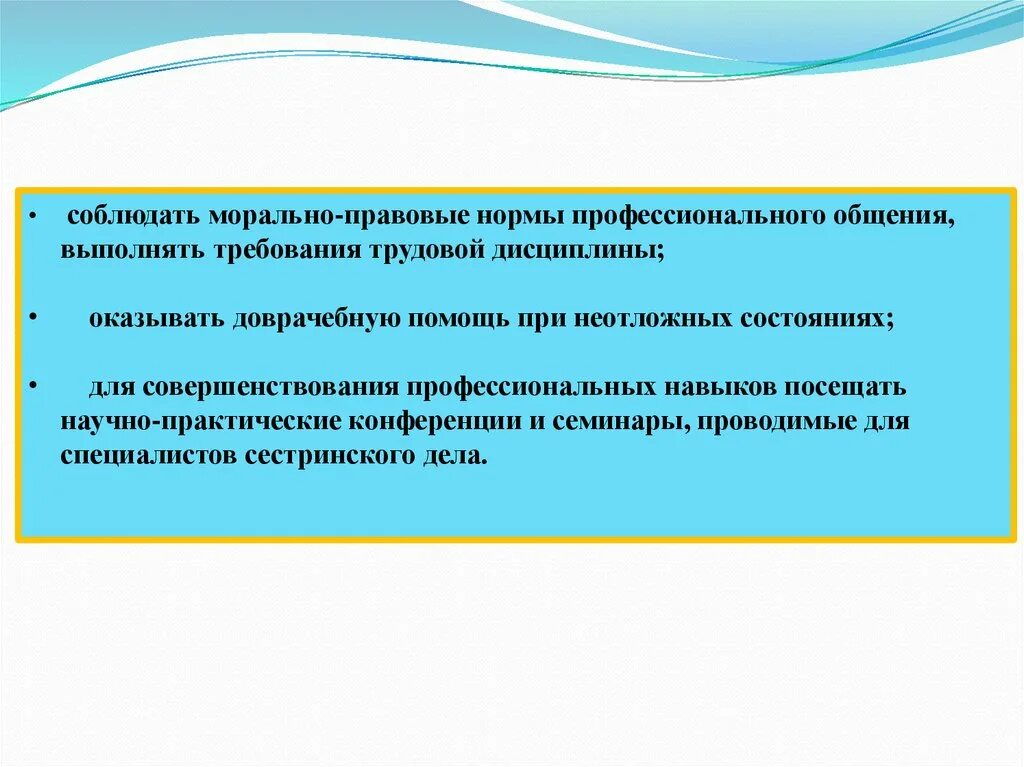 • соблюдать морально-правовые нормы профессионального общения, выполнять требования трудовой дисциплины;

• оказывать доврачебную помощь при неотложных состояниях;

• для совершенствования профессиональных навыков посещать научно-практические конференции и семинары, проводимые для специалистов сестринского дела.